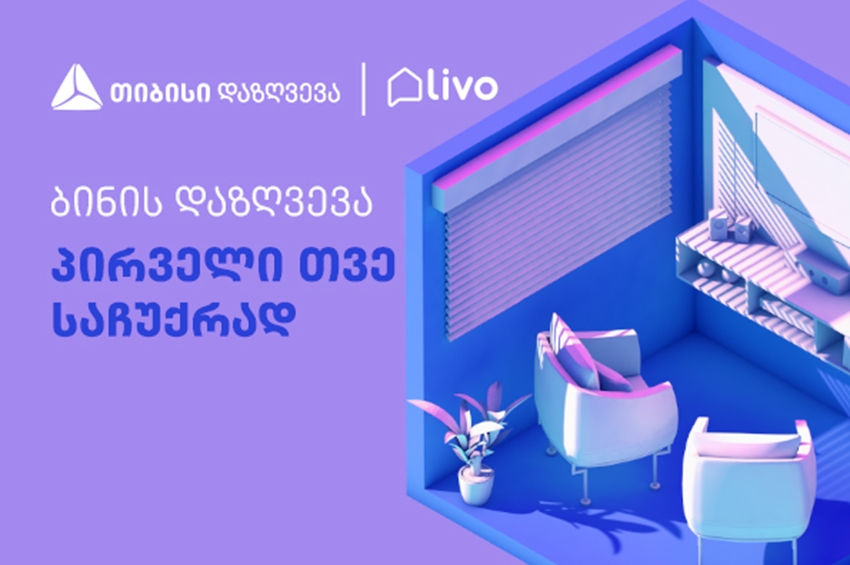 თიბისი დაზღვევა | livo

ბინის დაზღვევა

პირველი თვე საჩუქრად